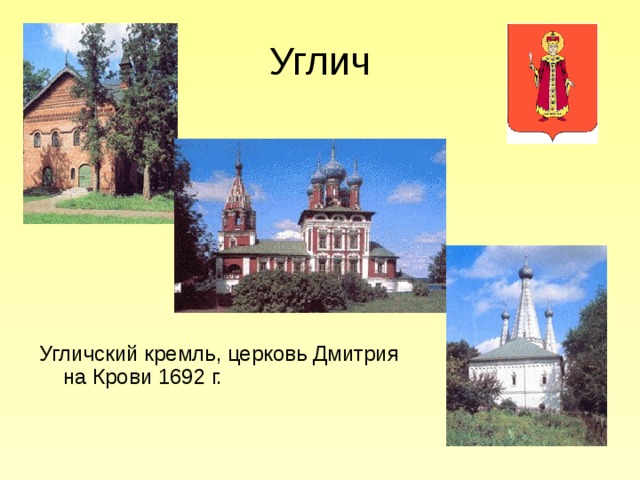 Углич

Угличский кремль, церковь Дмитрия на Крови 1692 г.